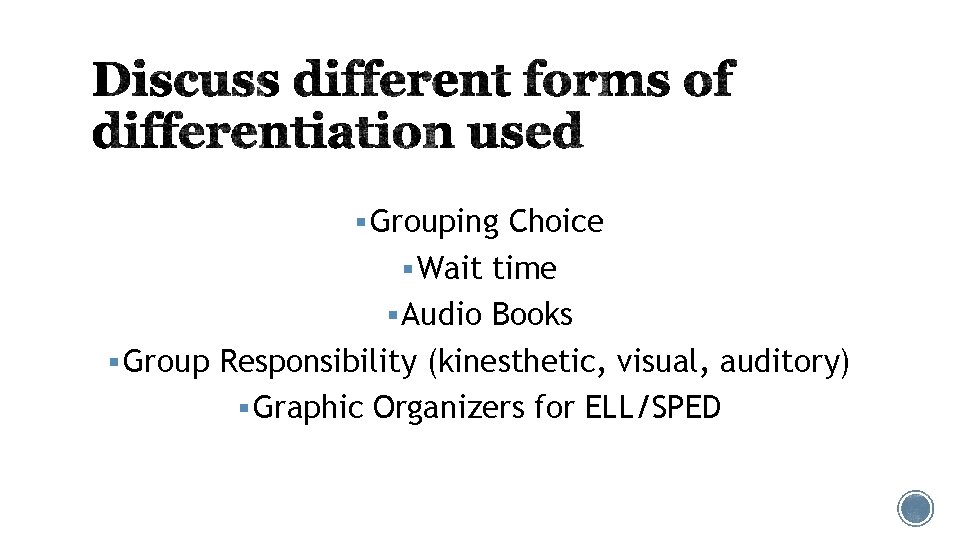 Discuss different forms of differentiation used

▪Grouping Choice
▪Wait time
▪Audio Books
▪Group Responsibility (kinesthetic, visual, auditory)
▪Graphic Organizers for ELL/SPED